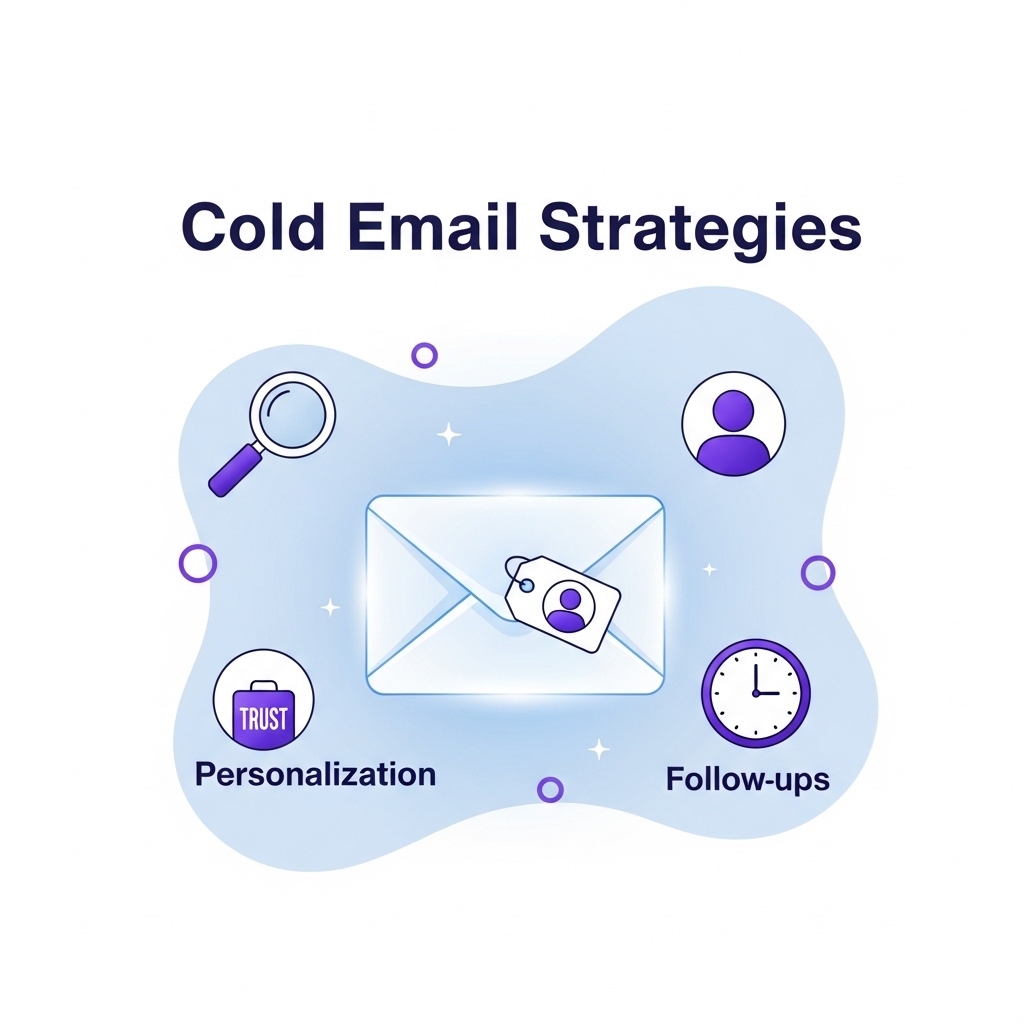 Cold Email Strategies

TRUST

Personalization

Follow-ups